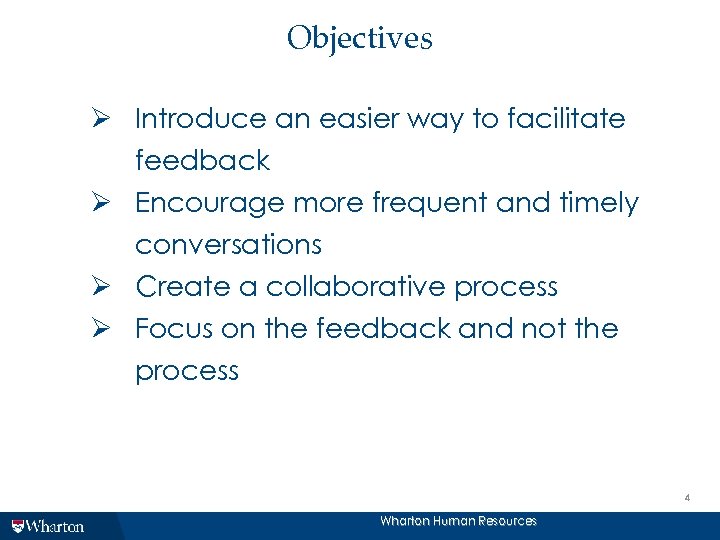 Objectives

➢ Introduce an easier way to facilitate feedback
➢ Encourage more frequent and timely conversations
➢ Create a collaborative process
➢ Focus on the feedback and not the process

4

Wharton

Wharton Human Resources